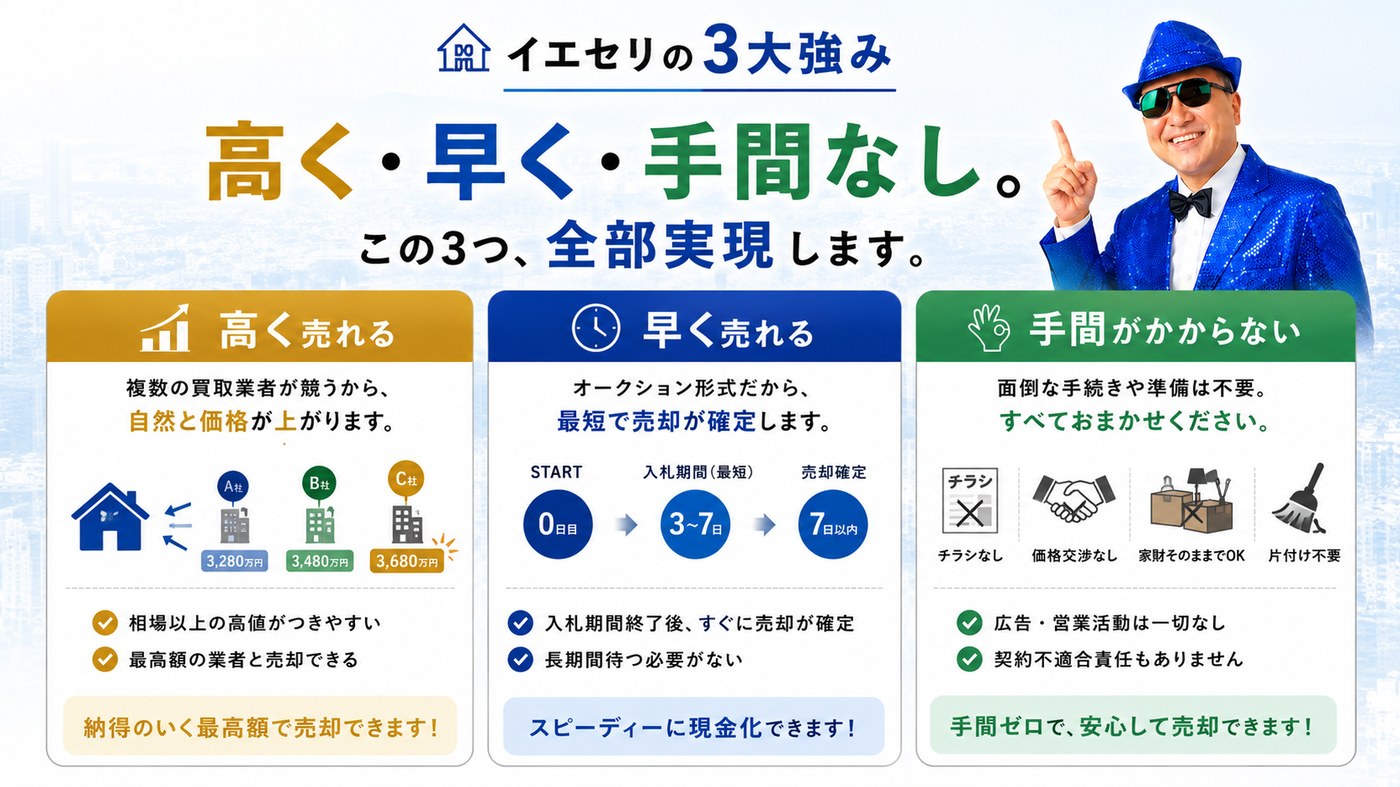 イエセリの３大強み

高く・早く・手間なし。

この3つ、全部実現します。

高く売れる

複数の買取業者が競うから、
自然と価格が上がります。

A社
3,280万円
B社
3,480万円
C社
3,680万円

相場以上の高値がつきやすい
最高額の業者と売却できる

納得のいく最高額で売却できます！

早く売れる

オークション形式だから、
最短で売却が確定します。

START
0日目
入札期間（最短）
3~7日
売却確定
7日以内

入札期間終了後、すぐに売却が確定
長期間待つ必要がない

スピーディーに現金化できます！

手間がかからない

面倒な手続きや準備は不要。
すべておまかせください。

チラシ
チラシなし
価格交渉なし
家財そのままでOK
片付け不要

広告・営業活動は一切なし
契約不適合責任もありません

手間ゼロで、安心して売却できます！